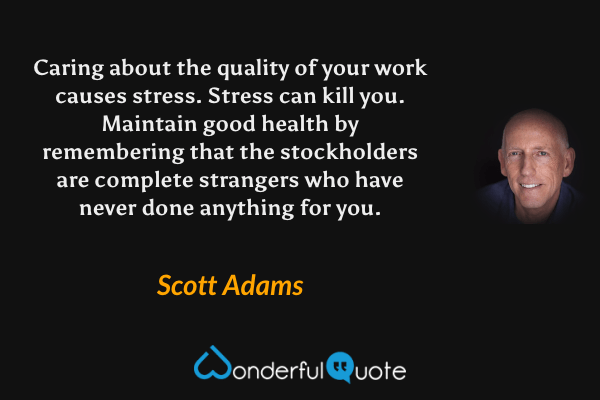 Caring about the quality of your work causes stress. Stress can kill you. Maintain good health by remembering that the stockholders are complete strangers who have never done anything for you.

Scott Adams

WonderfulQuote